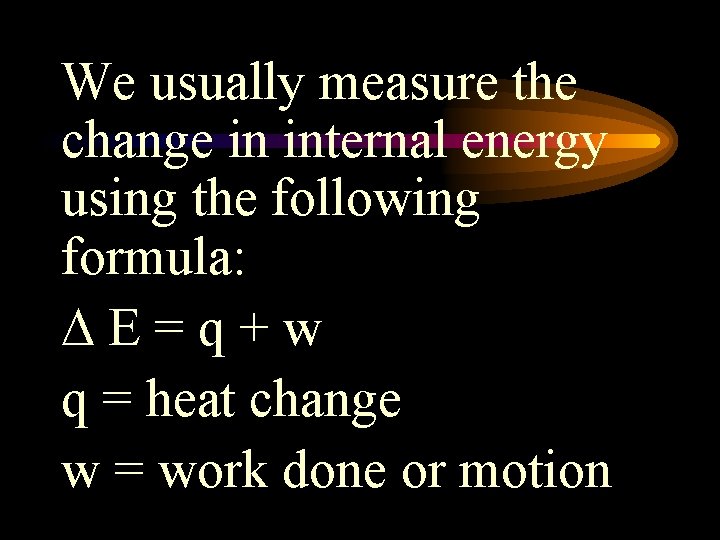 We usually measure the change in internal energy using the following formula:

$\Delta E = q + w$

q = heat change

w = work done or motion